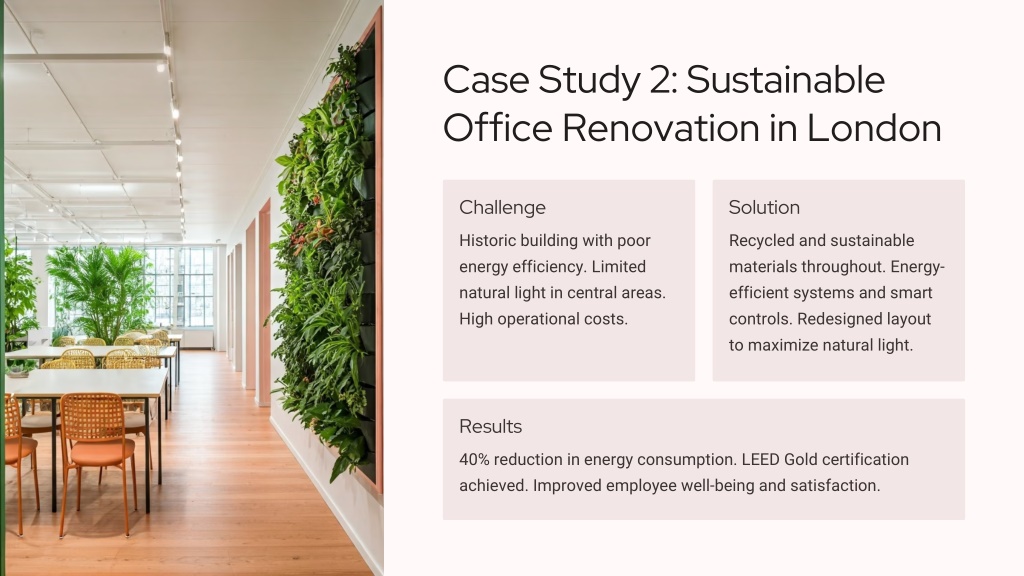 Case Study 2: Sustainable Office Renovation in London

Challenge

Historic building with poor energy efficiency. Limited natural light in central areas. High operational costs.

Solution

Recycled and sustainable materials throughout. Energy-efficient systems and smart controls. Redesigned layout to maximize natural light.

Results

40% reduction in energy consumption. LEED Gold certification achieved. Improved employee well-being and satisfaction.